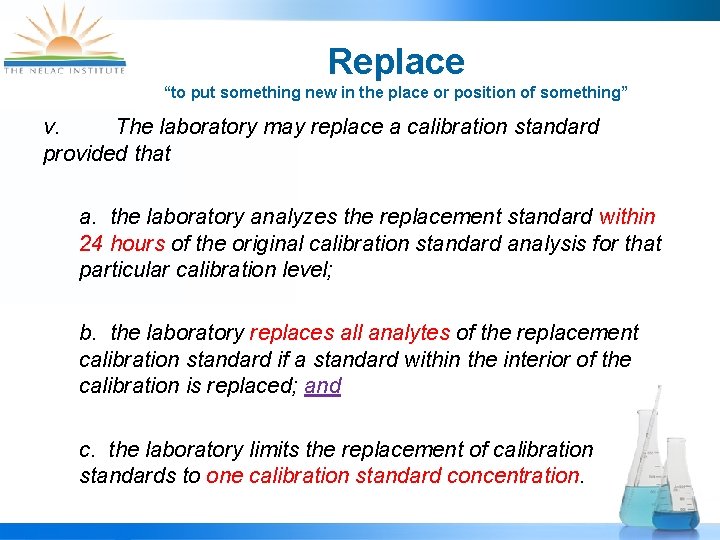 THE NELAC INSTITUTE

Replace

“to put something new in the place or position of something”

v. The laboratory may replace a calibration standard provided that

a. the laboratory analyzes the replacement standard within 24 hours of the original calibration standard analysis for that particular calibration level;

b. the laboratory replaces all analytes of the replacement calibration standard if a standard within the interior of the calibration is replaced; and

c. the laboratory limits the replacement of calibration standards to one calibration standard concentration.